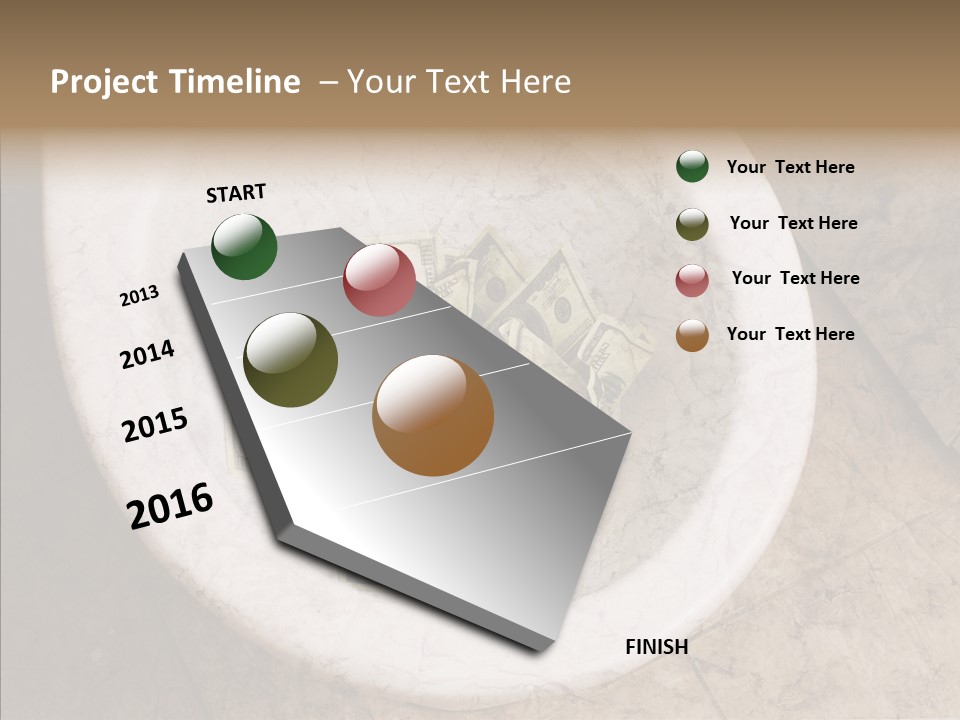 Project Timeline – Your Text Here

START

2013

2014

2015

2016

FINISH

Your Text Here

Your Text Here

Your Text Here

Your Text Here